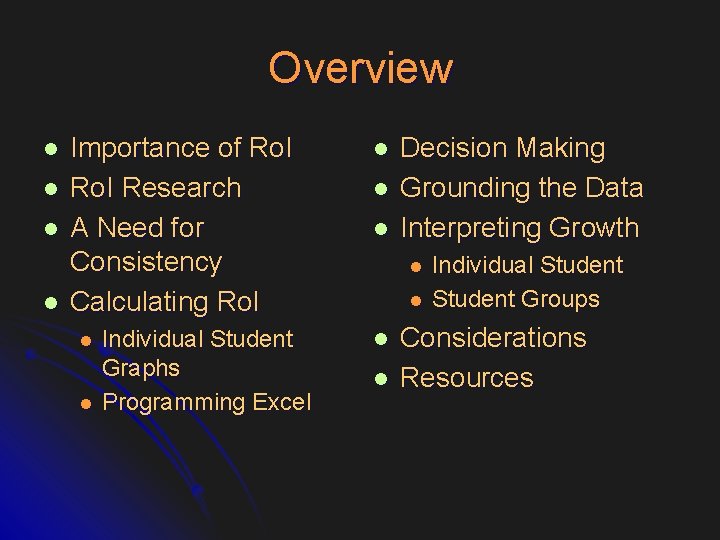 Overview

- Importance of RoI
- RoI Research
- A Need for Consistency
- Calculating RoI
  - Individual Student Graphs
  - Programming Excel

- Decision Making
- Grounding the Data
- Interpreting Growth
  - Individual Student
  - Student Groups
- Considerations
- Resources